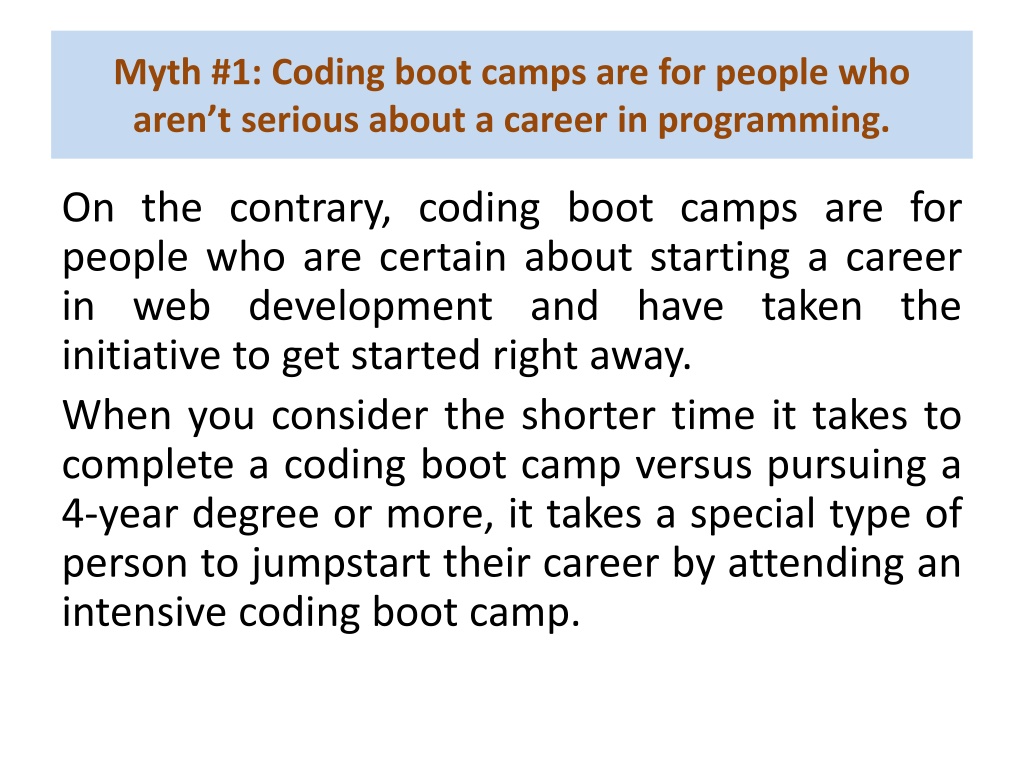 Myth #1: Coding boot camps are for people who aren’t serious about a career in programming.

On the contrary, coding boot camps are for people who are certain about starting a career in web development and have taken the initiative to get started right away.

When you consider the shorter time it takes to complete a coding boot camp versus pursuing a 4-year degree or more, it takes a special type of person to jumpstart their career by attending an intensive coding boot camp.